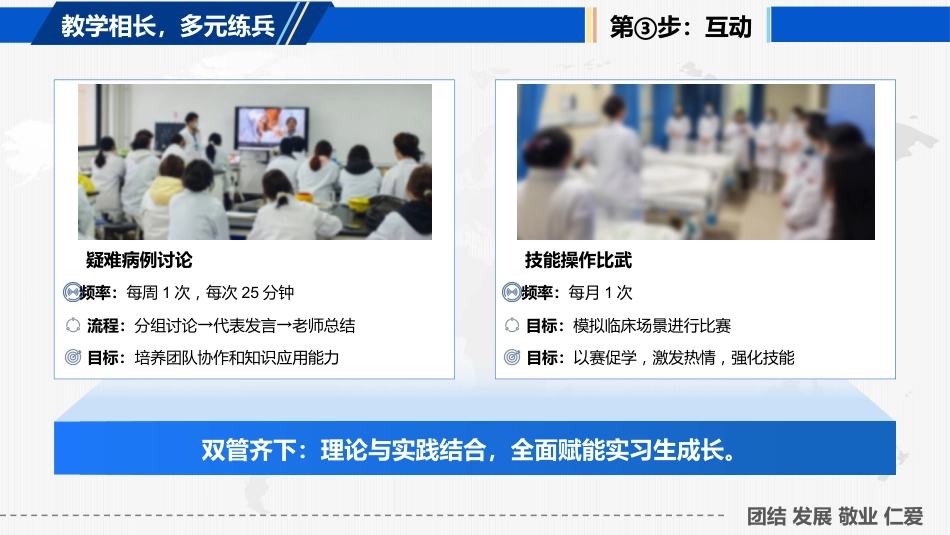 教学相长，多元练兵

第③步：互动

疑难病例讨论

频率：每周 1 次，每次 25 分钟

流程：分组讨论→代表发言→老师总结

目标：培养团队协作和知识应用能力

技能操作比武

频率：每月 1 次

目标：模拟临床场景进行比赛

目标：以赛促学，激发热情，强化技能

双管齐下：理论与实践结合，全面赋能实习生成长。

团结 发展 敬业 仁爱